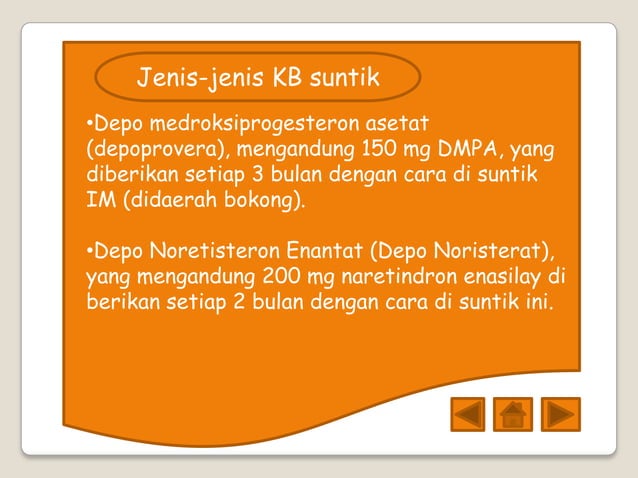 Jenis-jenis KB suntik

•Depo medroksiprogesteron asetat (depoprovera), mengandung 150 mg DMPA, yang diberikan setiap 3 bulan dengan cara di suntik IM (didaerah bokong).

•Depo Noretisteron Enantat (Depo Noristerat), yang mengandung 200 mg naretindron enasilay di berikan setiap 2 bulan dengan cara di suntik ini.